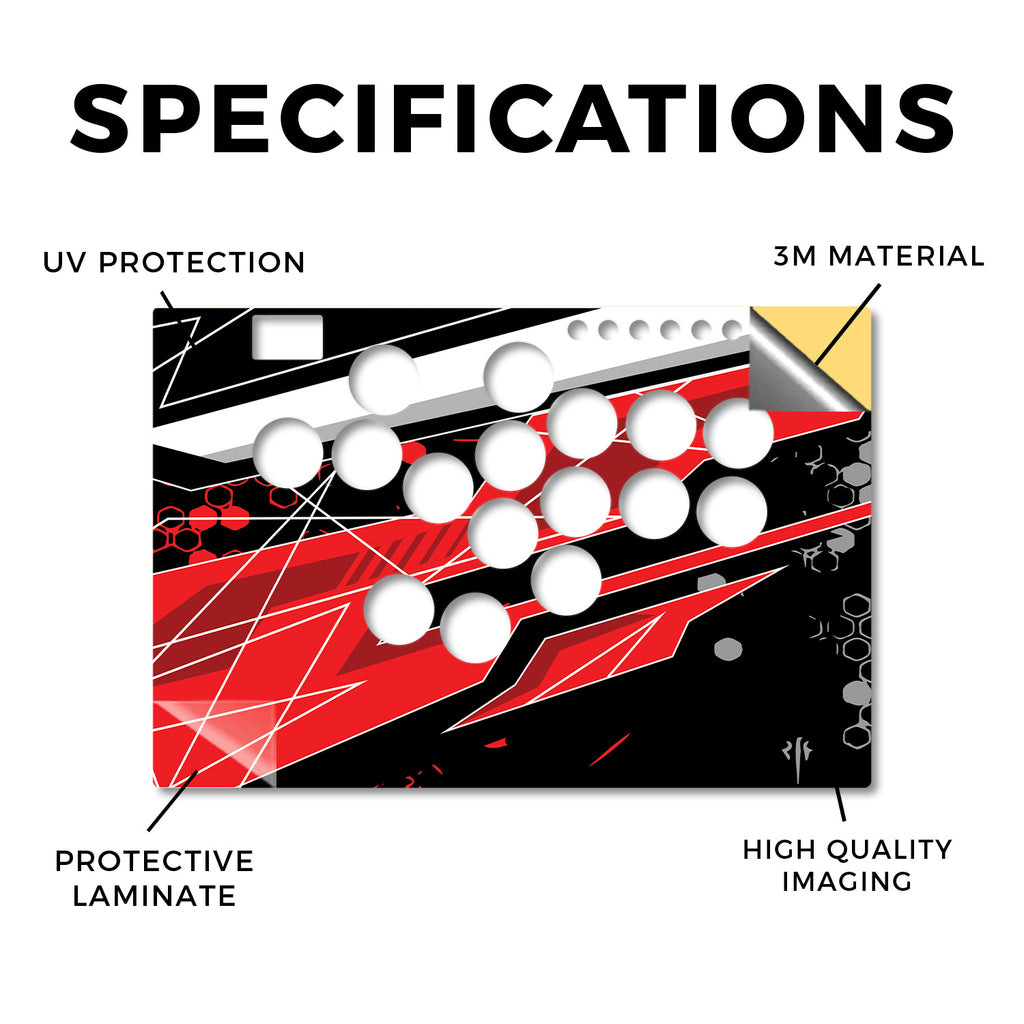 SPECIFICATIONS

UV PROTECTION

3M MATERIAL

PROTECTIVE LAMINATE

HIGH QUALITY IMAGING